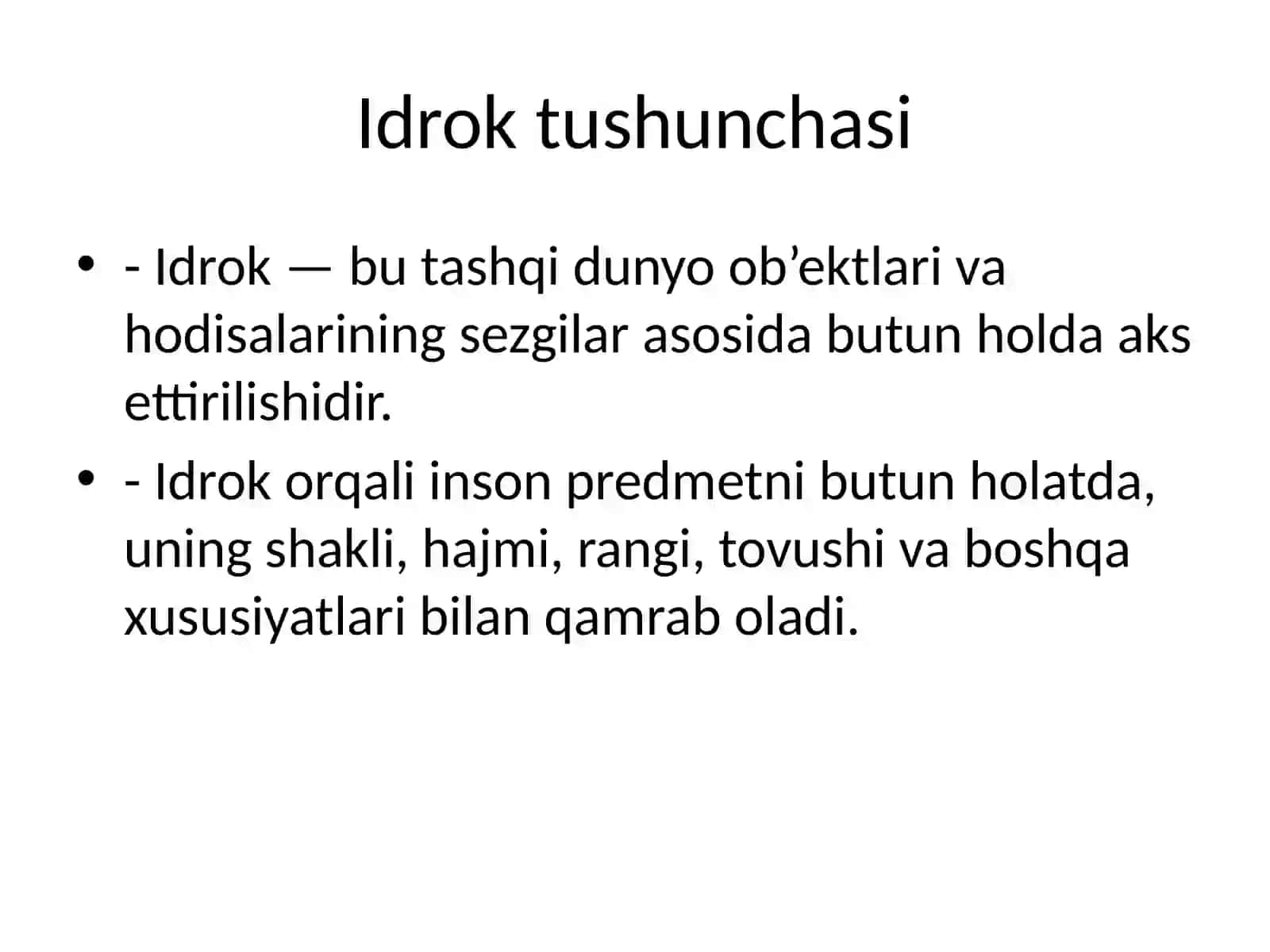 Idrok tushunchasi

• - Idrok — bu tashqi dunyo ob’ektlari va hodisalarining sezgilar asosida butun holda aks ettirilishidir.

• - Idrok orqali inson predmetni butun holatda, uning shakli, hajmi, rangi, tovushi va boshqa xususiyatlari bilan qamrab oladi.